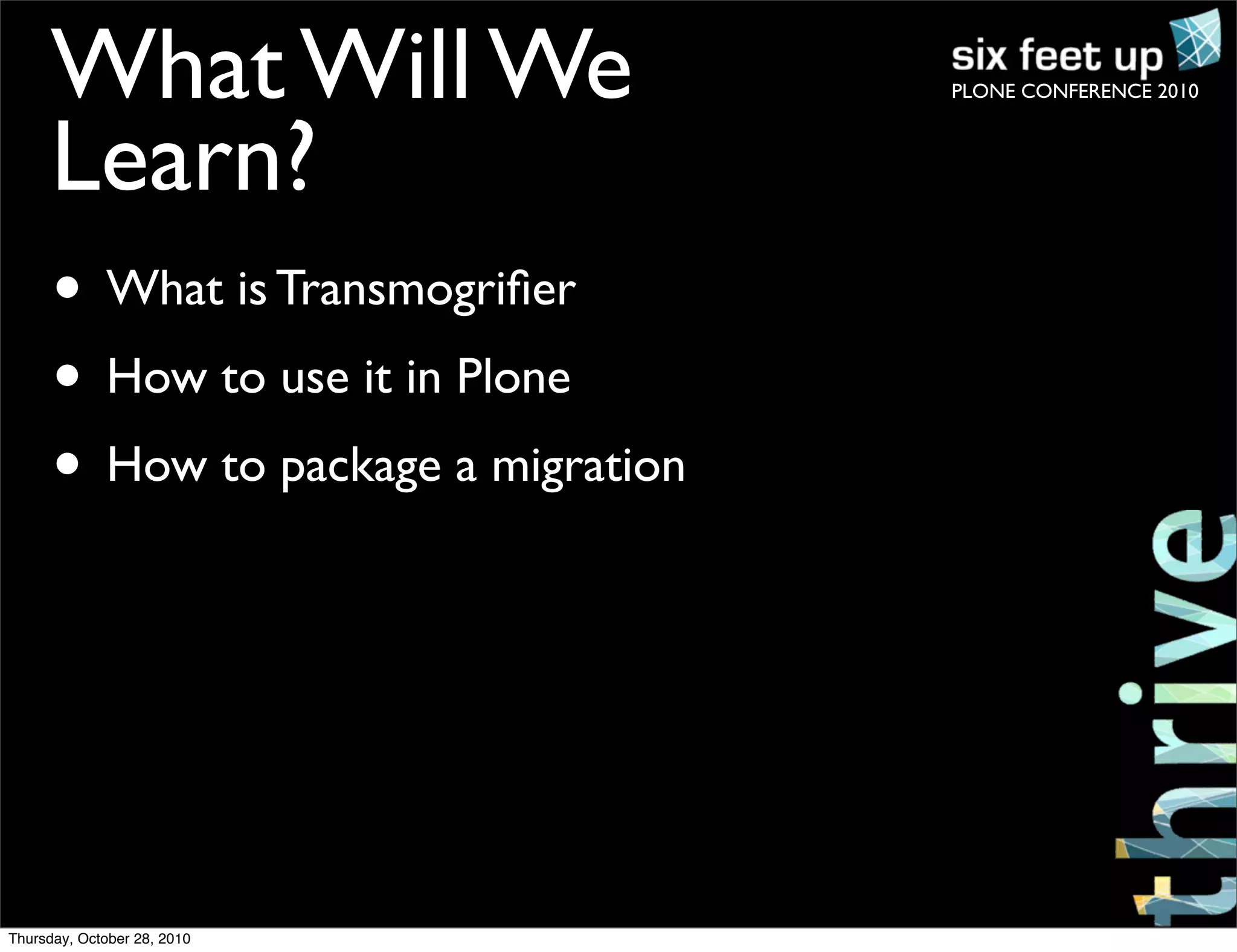 What Will We Learn?

six feet up
PLONE CONFERENCE 2010

• What is Transmogrifier
• How to use it in Plone
• How to package a migration

thrive

Thursday, October 28, 2010